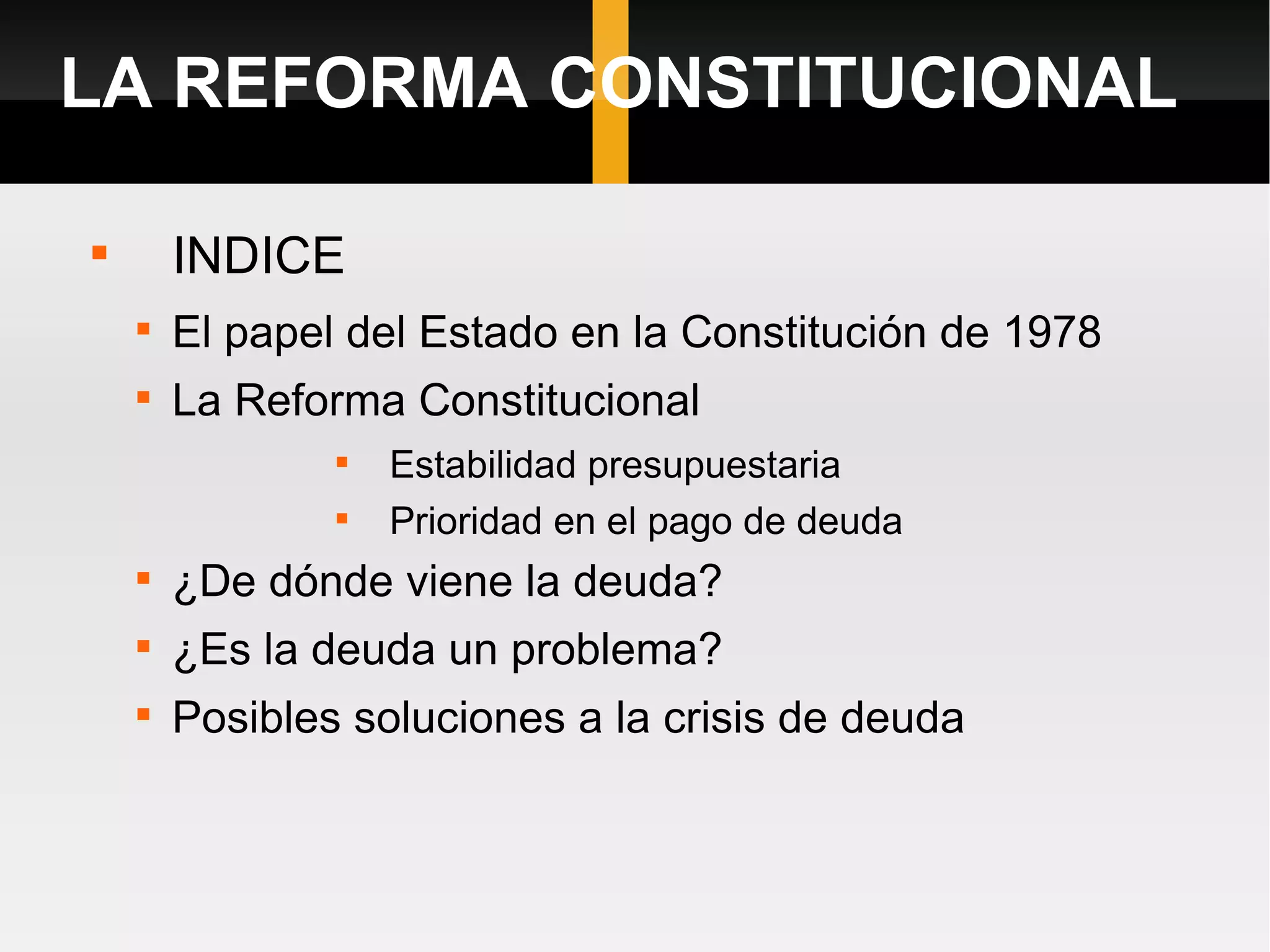 LA REFORMA CONSTITUCIONAL

- INDICE
  - El papel del Estado en la Constitución de 1978
  - La Reforma Constitucional
    - Estabilidad presupuestaria
    - Prioridad en el pago de deuda
  - ¿De dónde viene la deuda?
  - ¿Es la deuda un problema?
  - Posibles soluciones a la crisis de deuda